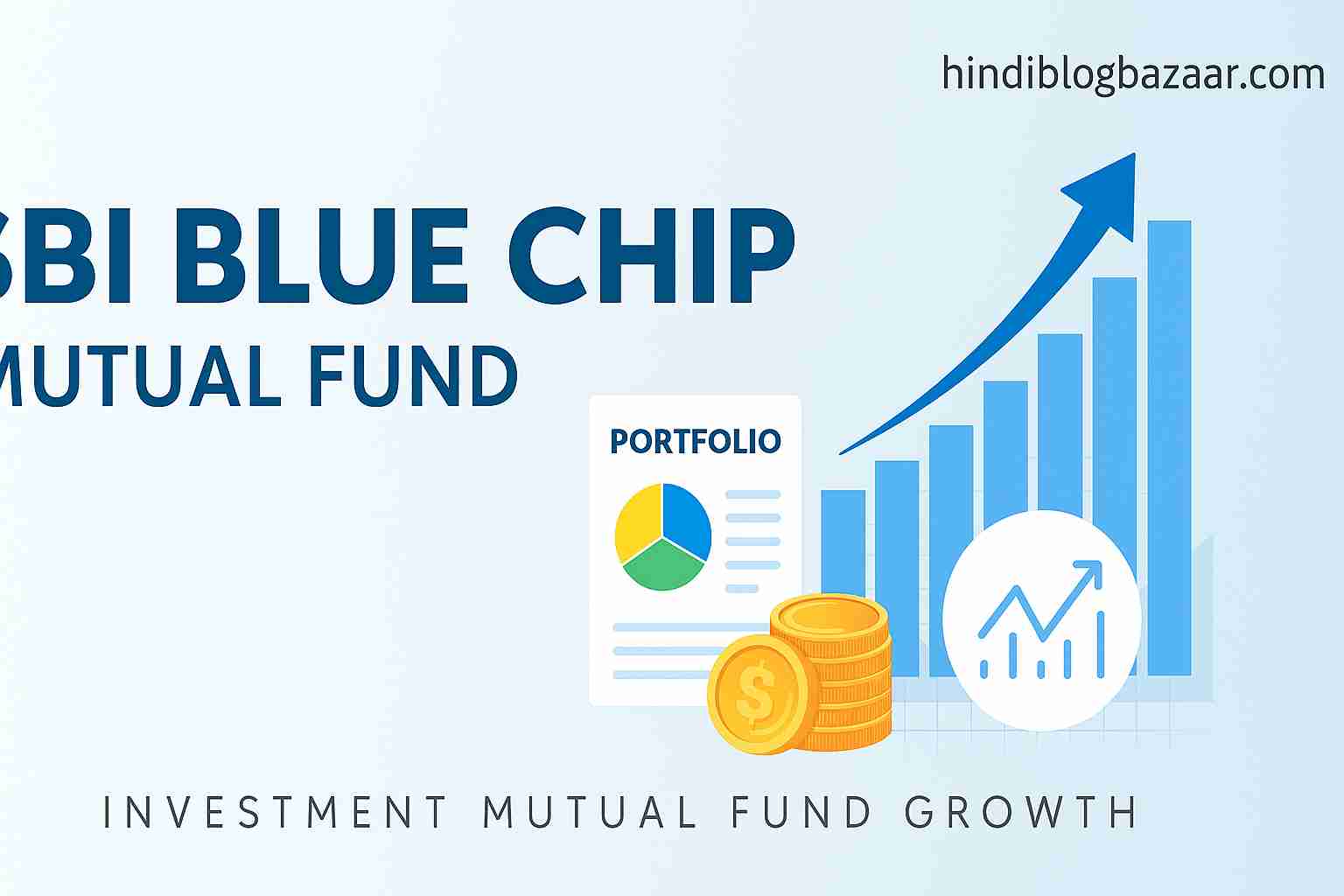 hindiblogbazaar.com

SBI BLUE CHIP
MUTUAL FUND

PORTFOLIO

$

INVESTMENT MUTUAL FUND GROWTH